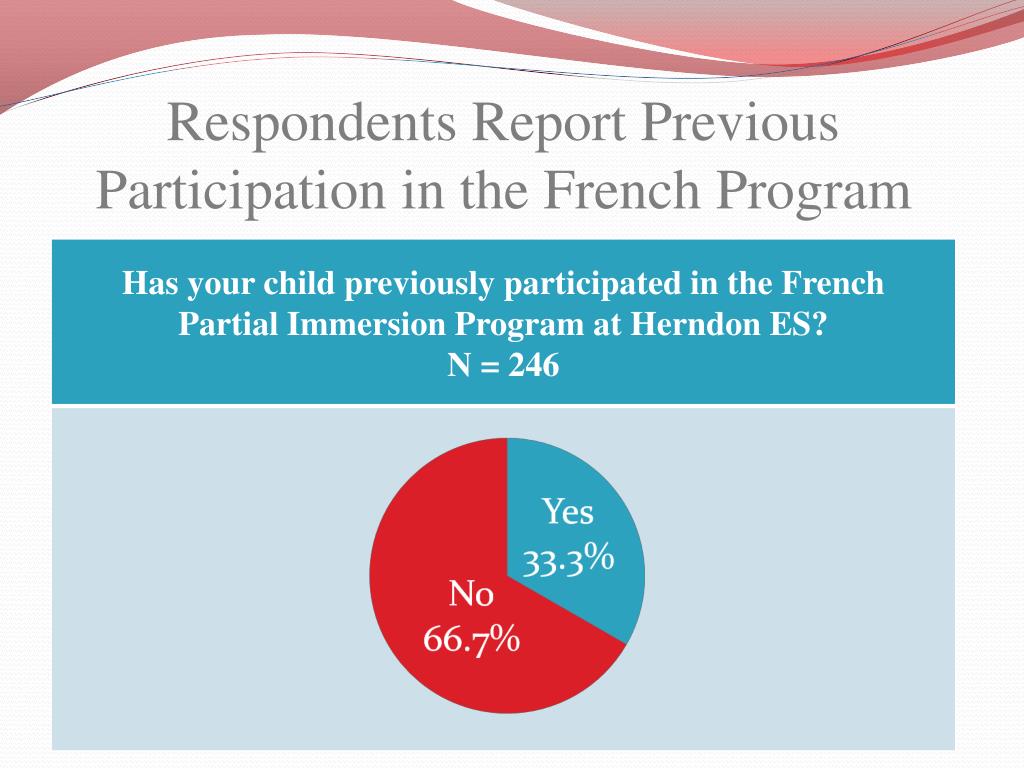 Respondents Report Previous Participation in the French Program

Has your child previously participated in the French Partial Immersion Program at Herndon ES?
N = 246

Yes
33.3%

No
66.7%